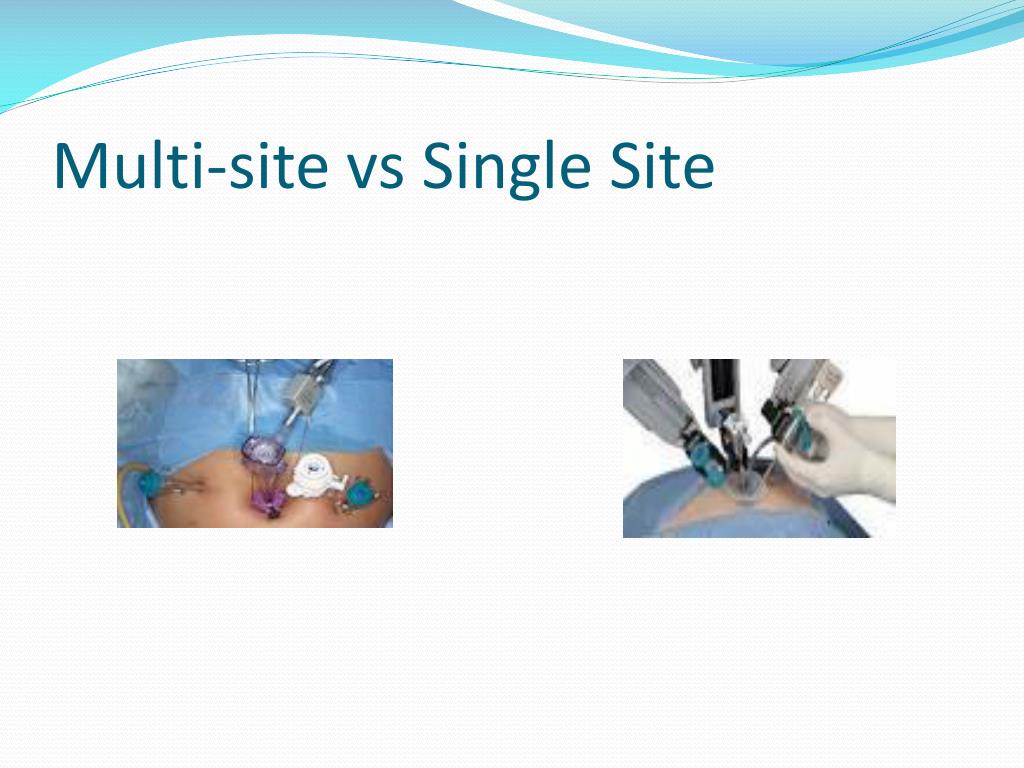 Multi-site vs Single Site